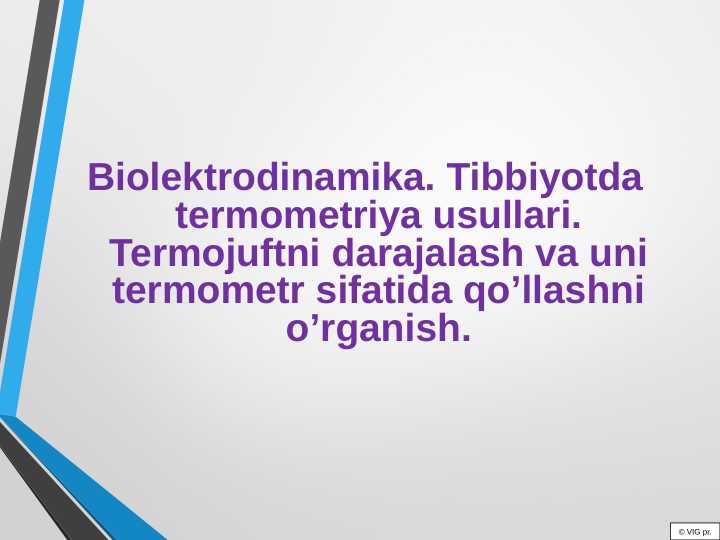 Biolektrodinamika. Tibbiyotda termometriya usullari. Termojuftni darajalash va uni termometr sifatida qo’llashni o’rganish.

© VIG pr.